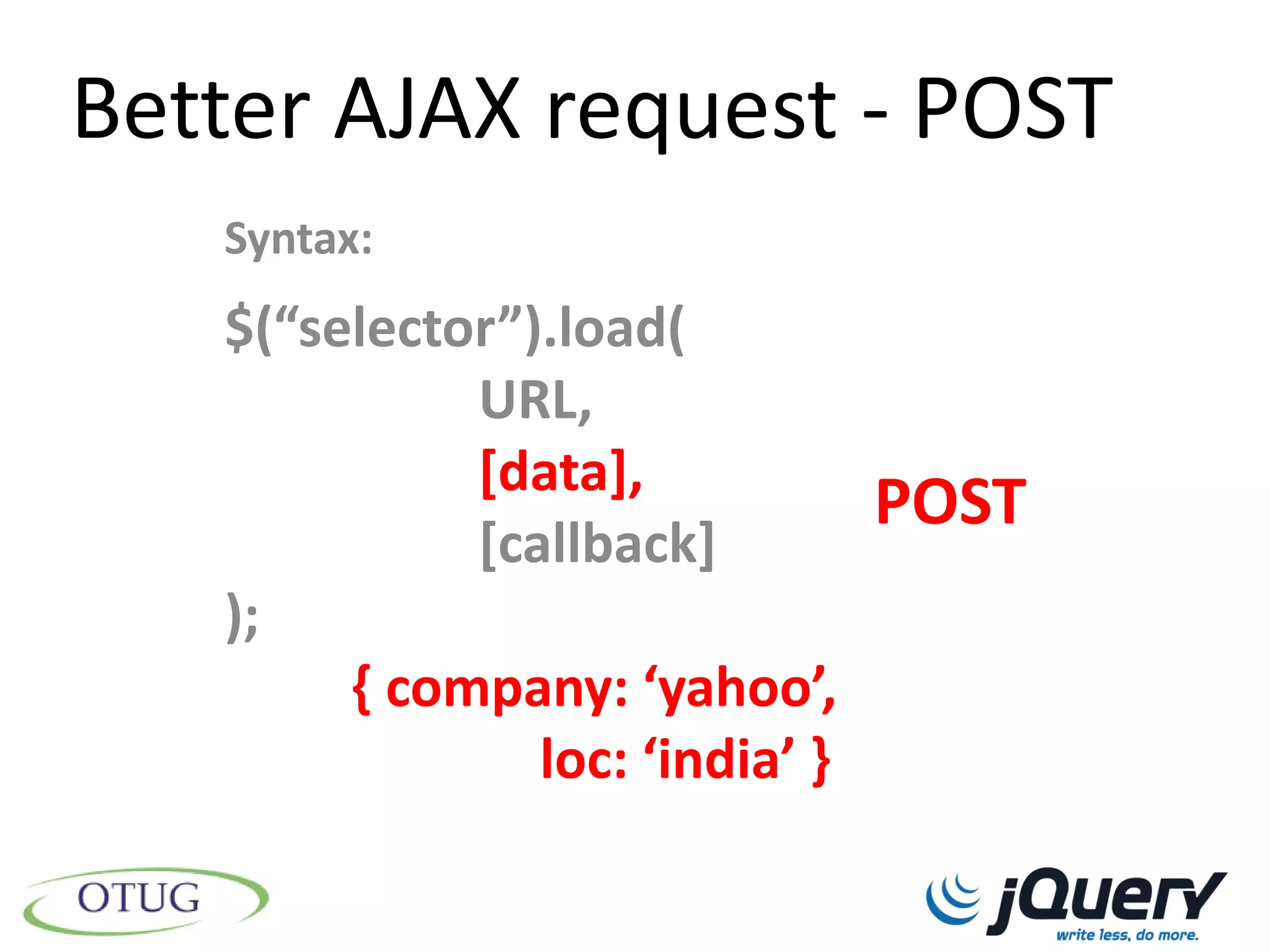 Better AJAX request - POST

Syntax:

$(“selector”).load(
URL,
[data],
[callback]
);

POST

{ company: ‘yahoo’,
loc: ‘india’ }

OTUG

jQuery
write less, do more.